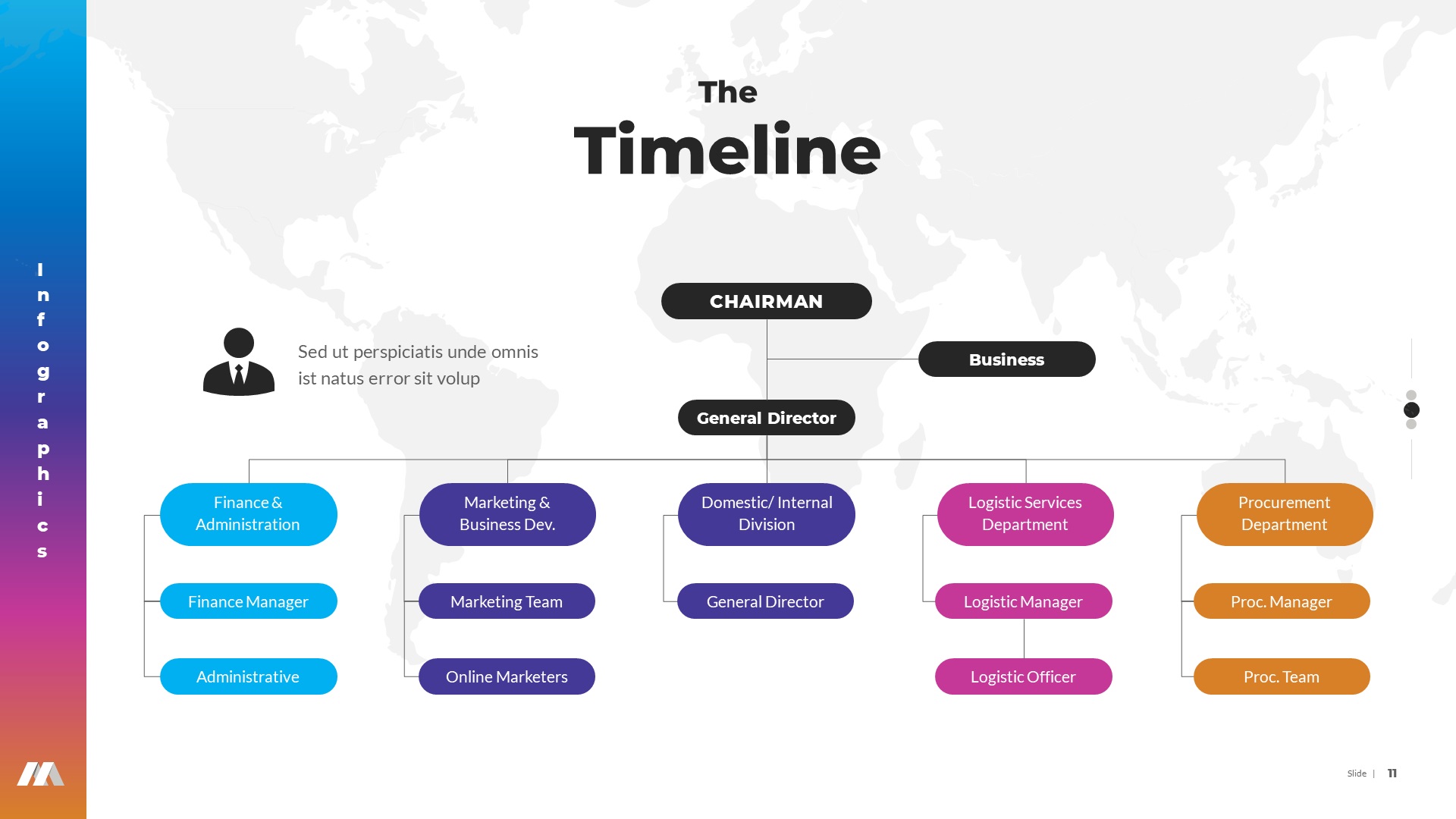 Infographics

The
Timeline

Sed ut perspiciatis unde omnis ist natus error sit volup

CHAIRMAN

Business

General Director

Finance & Administration

Finance Manager

Administrative

Marketing & Business Dev.

Marketing Team

Online Marketers

Domestic/ Internal Division

General Director

Logistic Services Department

Logistic Manager

Logistic Officer

Procurement Department

Proc. Manager

Proc. Team

Slide | 11